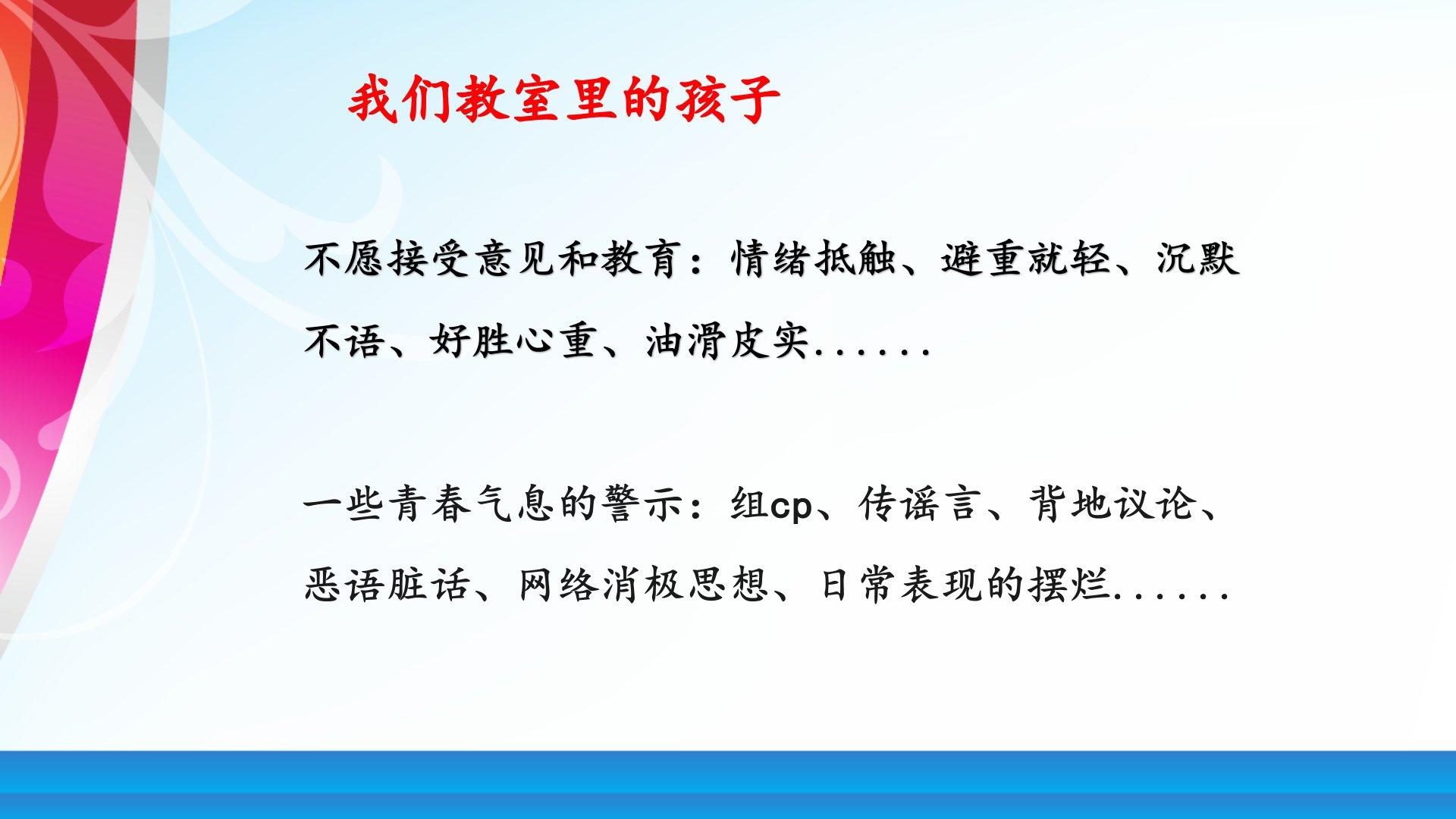 我们教室里的孩子

不愿接受意见和教育：情绪抵触、避重就轻、沉默不语、好胜心重、油滑皮实......

一些青春气息的警示：组cp、传谣言、背地议论、恶语脏话、网络消极思想、日常表现的摆烂......